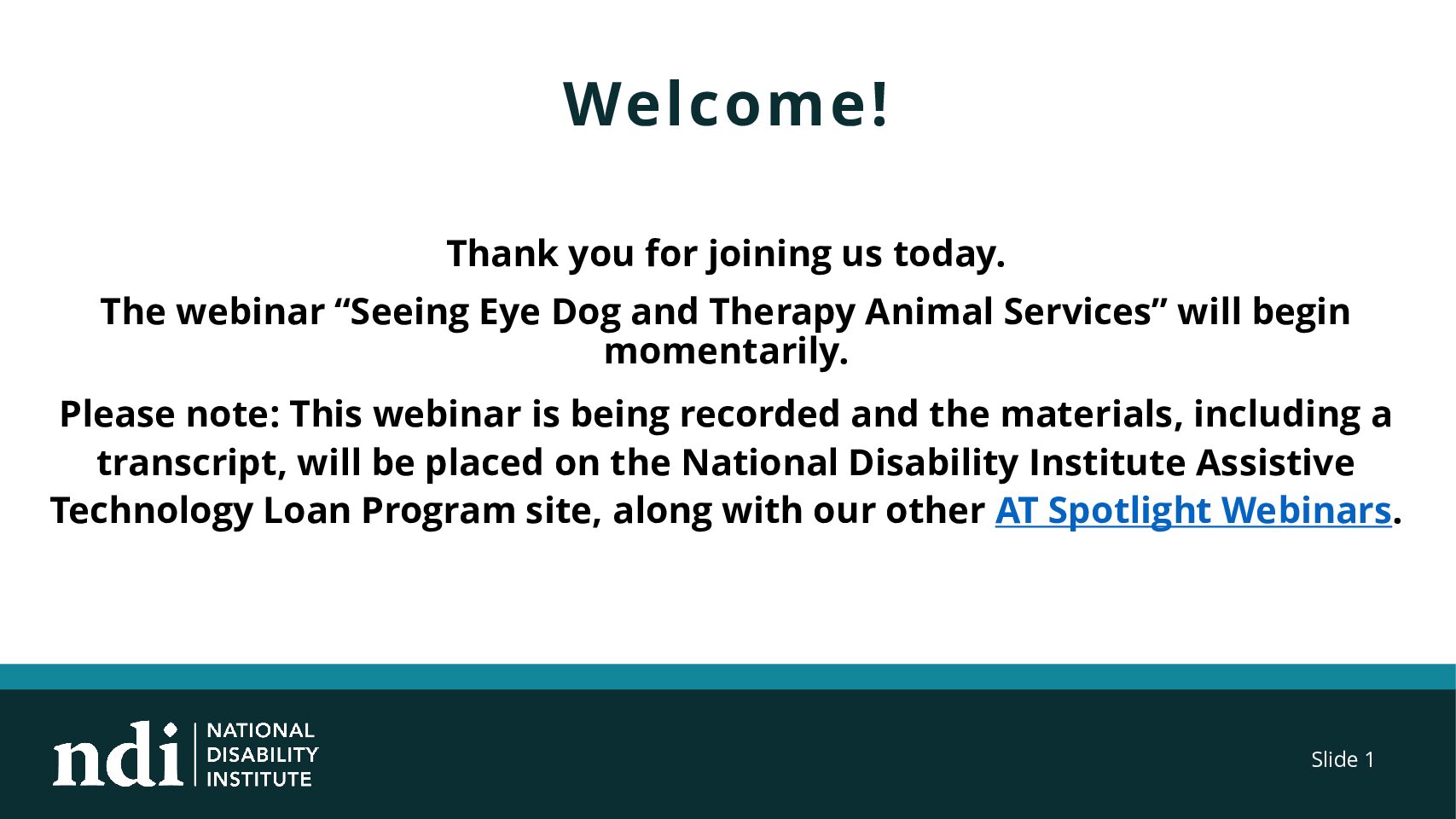 Welcome!

Thank you for joining us today.

The webinar “Seeing Eye Dog and Therapy Animal Services” will begin momentarily.

Please note: This webinar is being recorded and the materials, including a transcript, will be placed on the National Disability Institute Assistive Technology Loan Program site, along with our other AT Spotlight Webinars.

ndi NATIONAL DISABILITY INSTITUTE

Slide 1